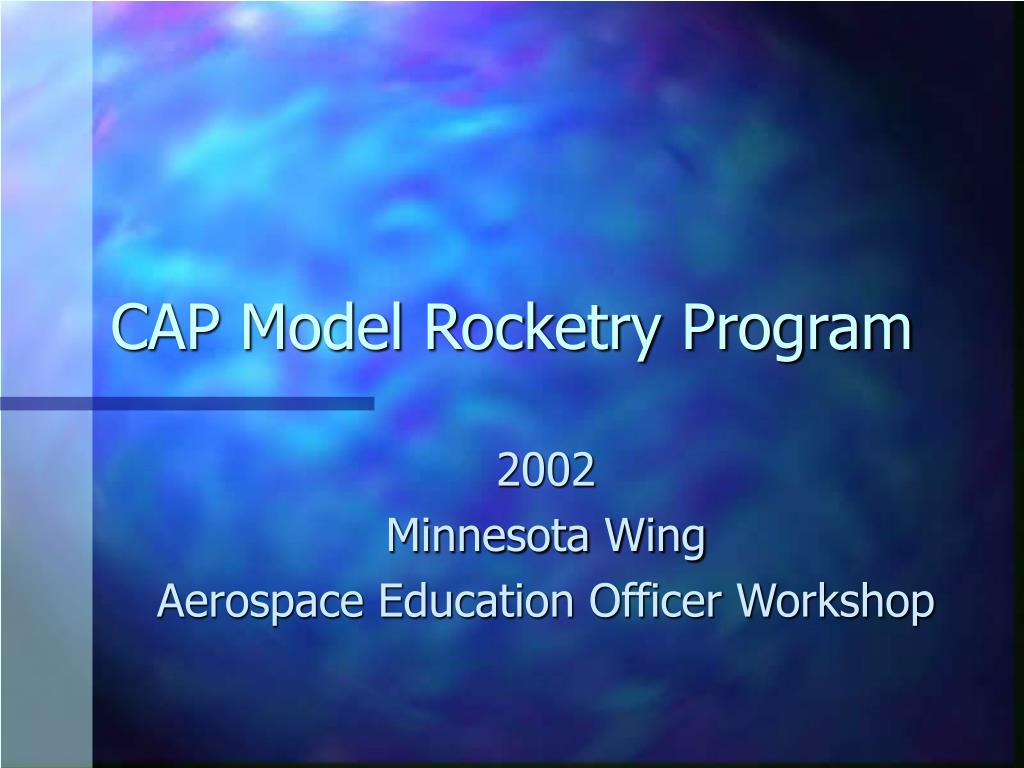 CAP Model Rocketry Program

2002
Minnesota Wing
Aerospace Education Officer Workshop